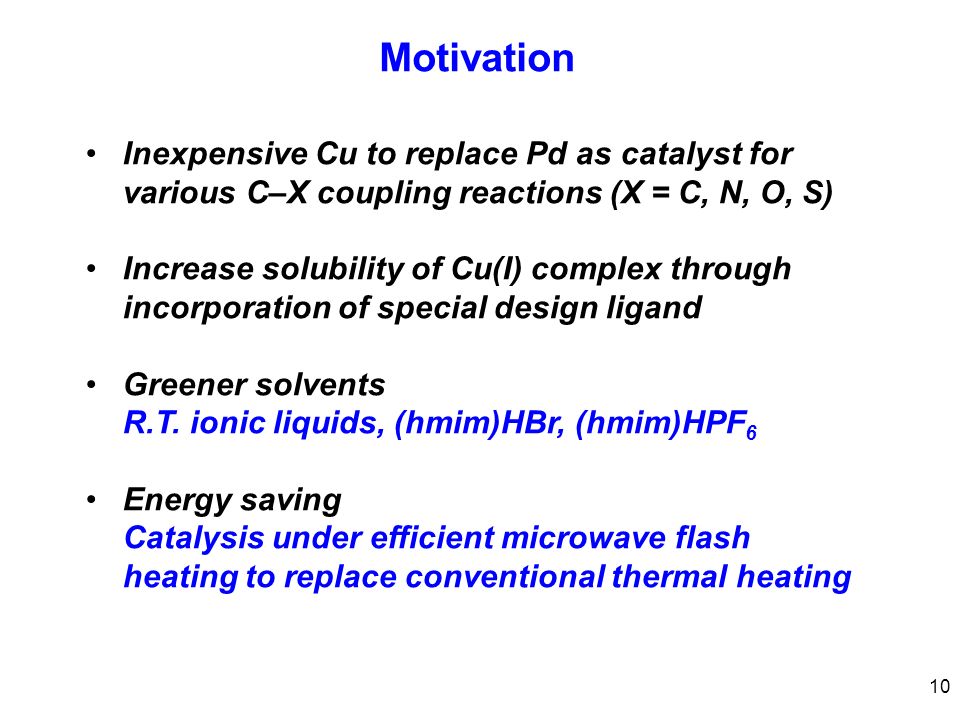 Motivation

• Inexpensive Cu to replace Pd as catalyst for various C–X coupling reactions (X = C, N, O, S)

• Increase solubility of Cu(I) complex through incorporation of special design ligand

• Greener solvents
R.T. ionic liquids, (hmim)HBr, (hmim)$HPF_6$

• Energy saving
Catalysis under efficient microwave flash heating to replace conventional thermal heating

10